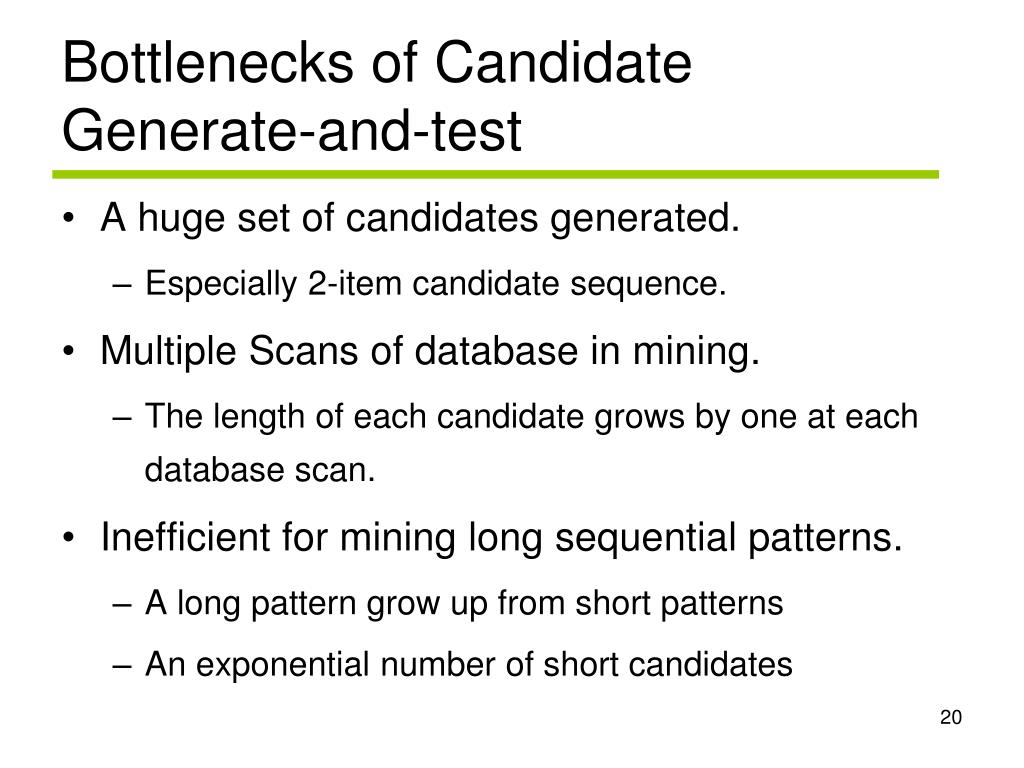 Bottlenecks of Candidate Generate-and-test

• A huge set of candidates generated.
– Especially 2-item candidate sequence.

• Multiple Scans of database in mining.
– The length of each candidate grows by one at each database scan.

• Inefficient for mining long sequential patterns.
– A long pattern grow up from short patterns
– An exponential number of short candidates

20